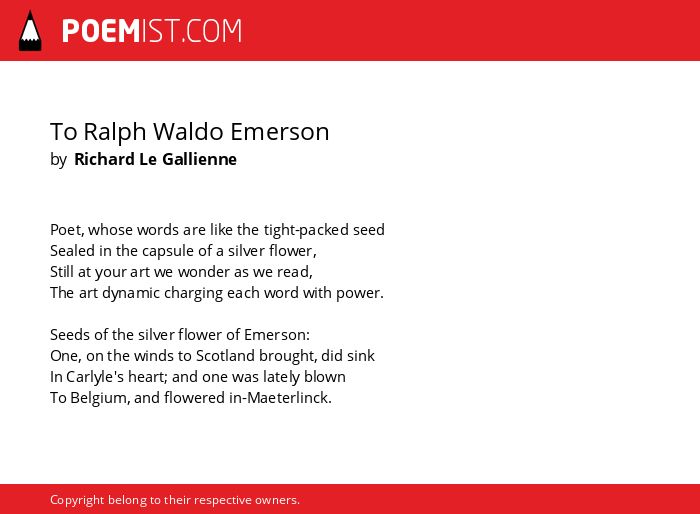 POEMIST.COM

To Ralph Waldo Emerson
by Richard Le Gallienne

Poet, whose words are like the tight-packed seed
Sealed in the capsule of a silver flower,
Still at your art we wonder as we read,
The art dynamic charging each word with power.

Seeds of the silver flower of Emerson:
One, on the winds to Scotland brought, did sink
In Carlyle's heart; and one was lately blown
To Belgium, and flowered in-Maeterlinck.

Copyright belong to their respective owners.